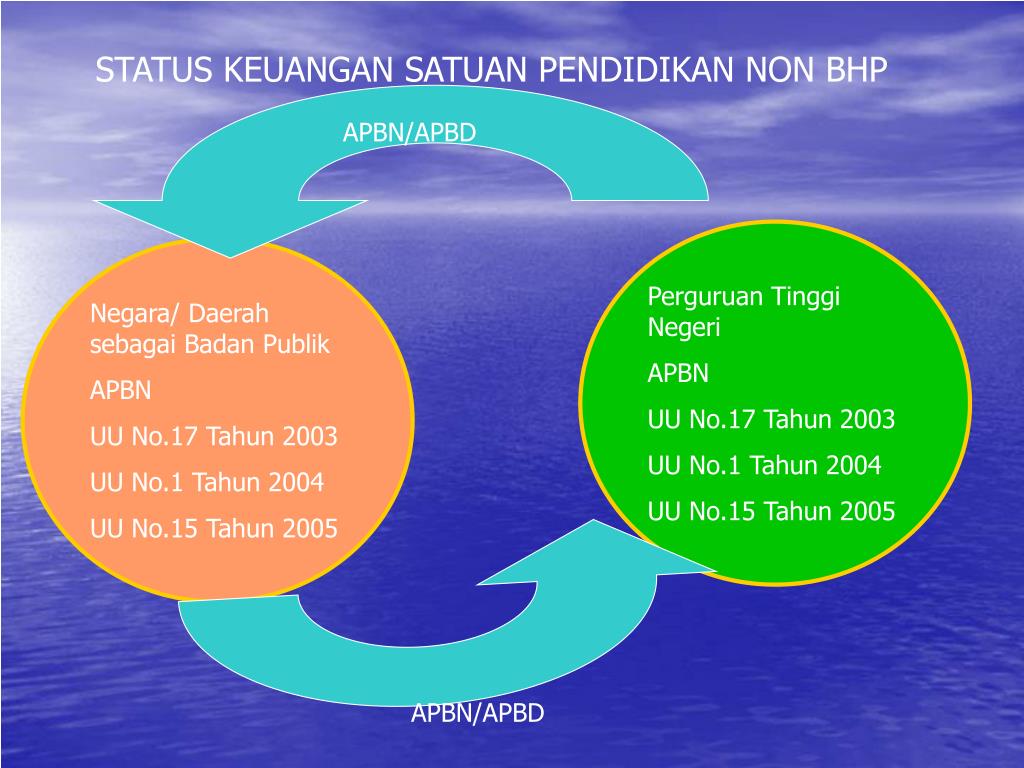 STATUS KEUANGAN SATUAN PENDIDIKAN NON BHP

APBN/APBD

Negara/ Daerah sebagai Badan Publik

APBN

UU No.17 Tahun 2003

UU No.1 Tahun 2004

UU No.15 Tahun 2005

Perguruan Tinggi Negeri

APBN

UU No.17 Tahun 2003

UU No.1 Tahun 2004

UU No.15 Tahun 2005

APBN/APBD